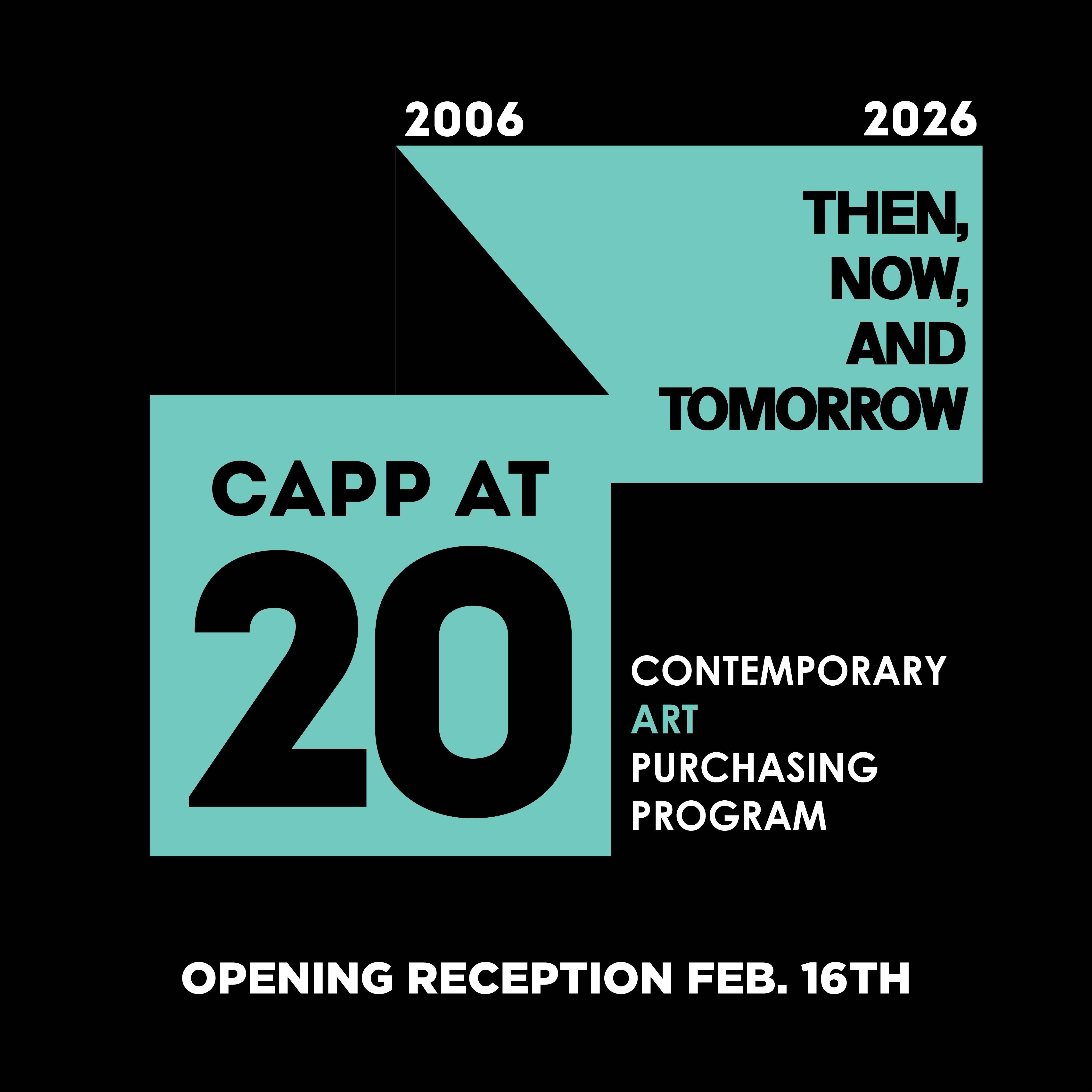 2006 2026

THEN, NOW, AND TOMORROW

CAPP AT 20

CONTEMPORARY ART PURCHASING PROGRAM

OPENING RECEPTION FEB. 16TH